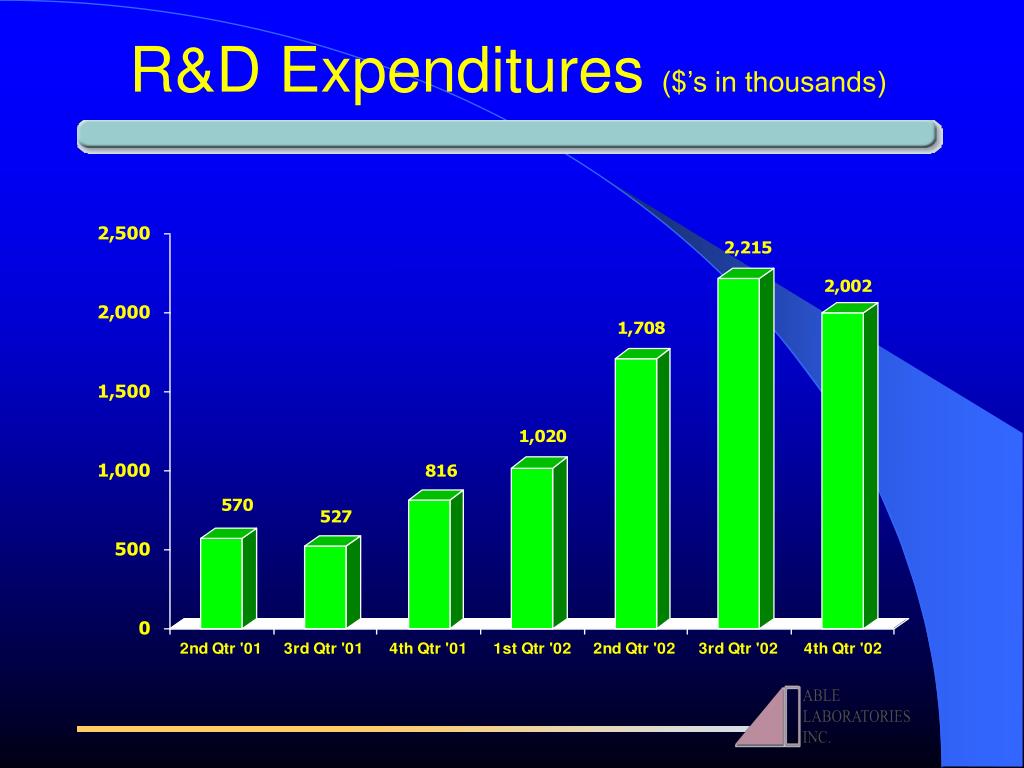 R&D Expenditures ($'s in thousands)

2,500
2,000
1,500
1,000
500
0

570
527
816
1,020
1,708
2,215
2,002

2nd Qtr '01
3rd Qtr '01
4th Qtr '01
1st Qtr '02
2nd Qtr '02
3rd Qtr '02
4th Qtr '02

ABLE LABORATORIES INC.